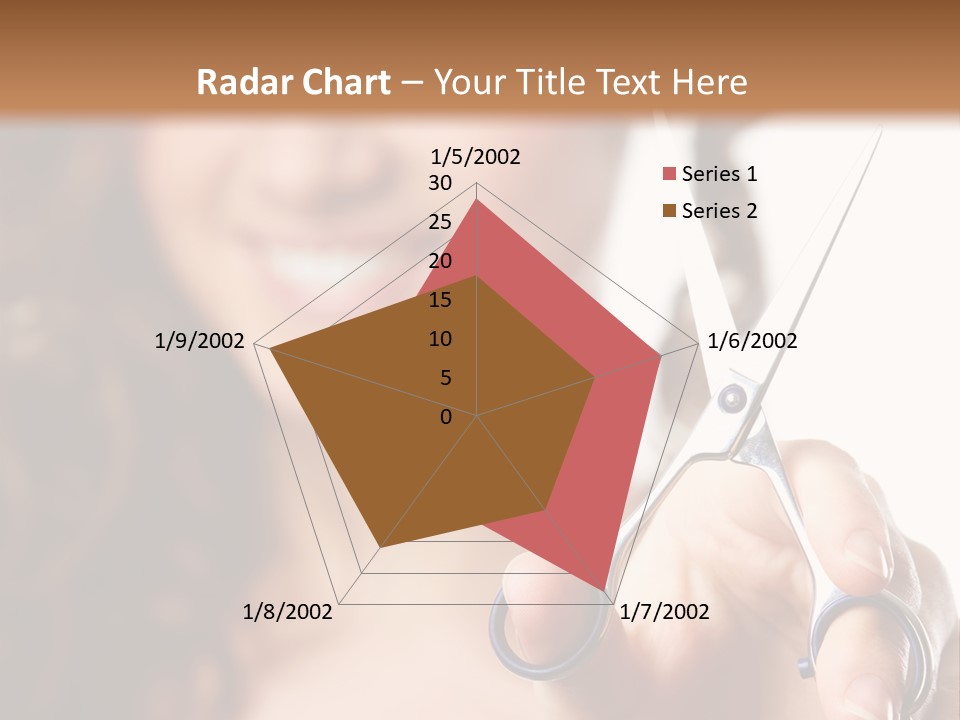 Radar Chart – Your Title Text Here

1/5/2002
30
25
20
15
10
5
0
1/6/2002
1/7/2002
1/8/2002
1/9/2002

Series 1
Series 2